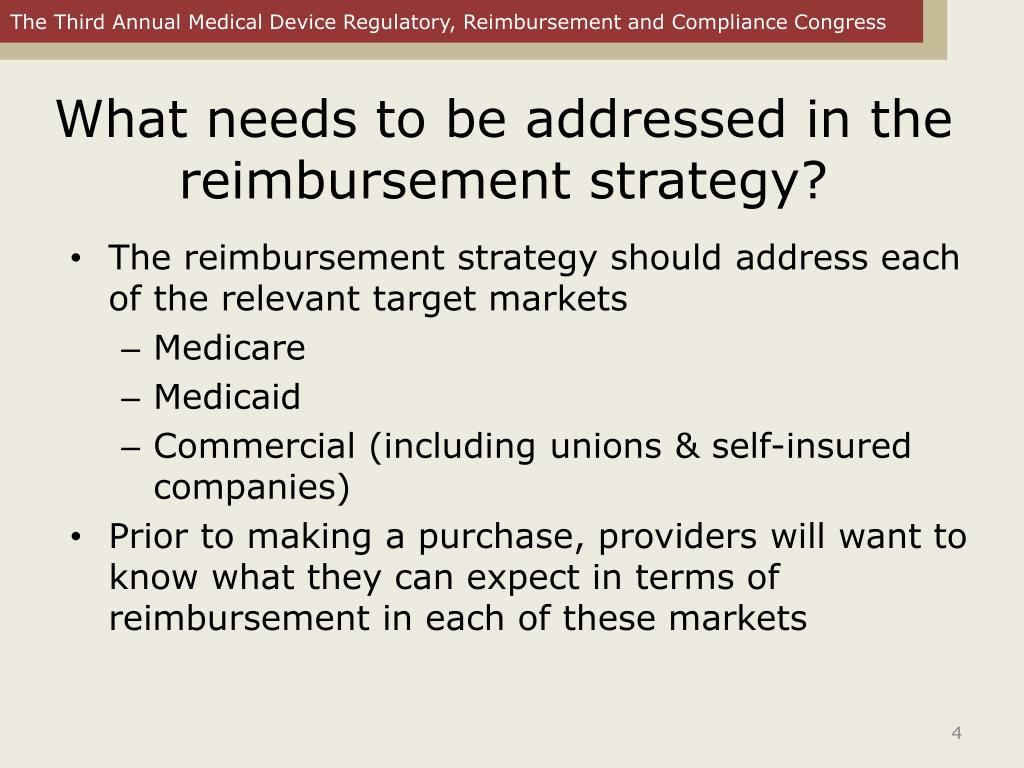 The Third Annual Medical Device Regulatory, Reimbursement and Compliance Congress

What needs to be addressed in the reimbursement strategy?

• The reimbursement strategy should address each of the relevant target markets
– Medicare
– Medicaid
– Commercial (including unions & self-insured companies)
• Prior to making a purchase, providers will want to know what they can expect in terms of reimbursement in each of these markets

4